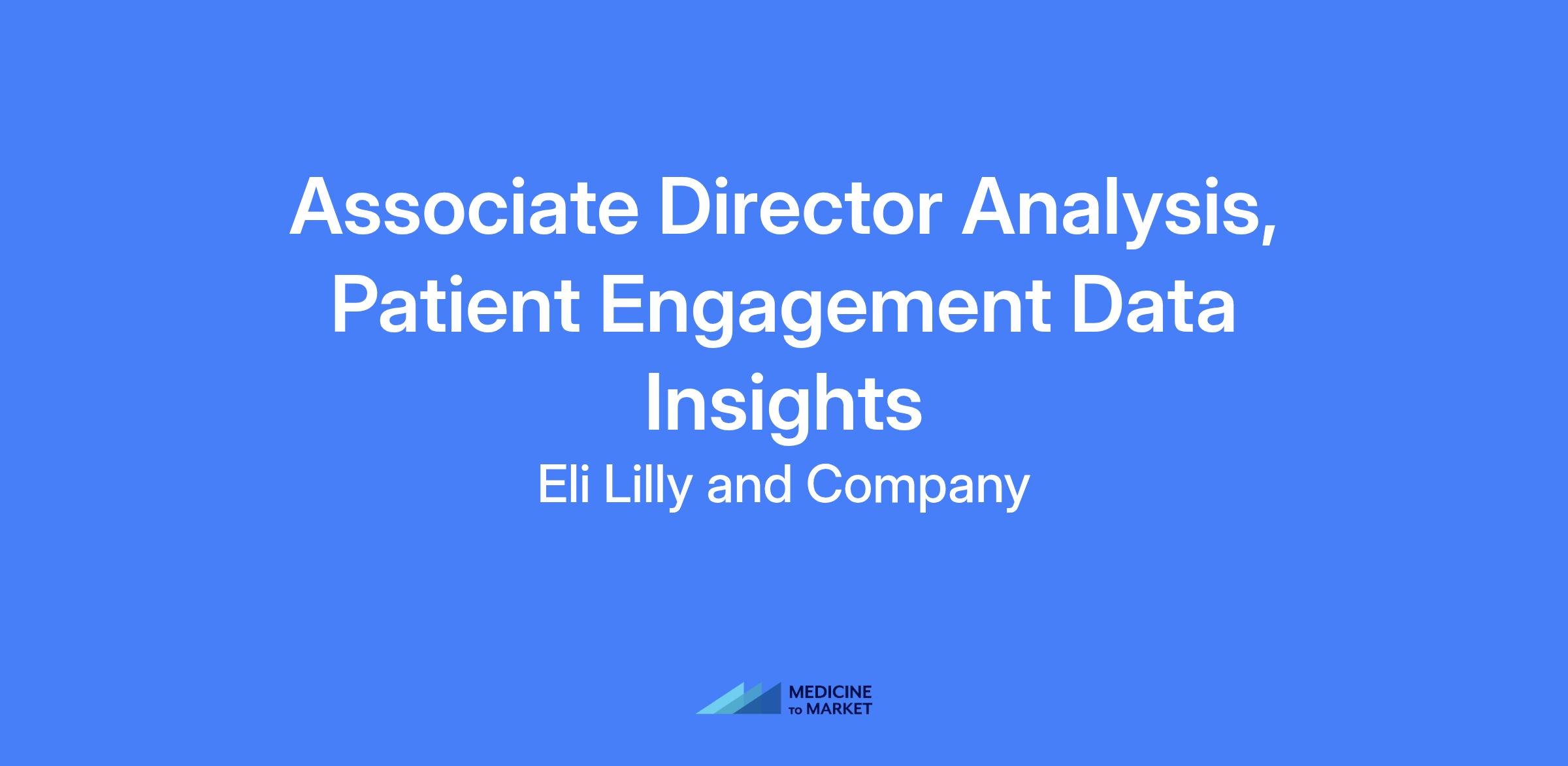 Associate Director Analysis, Patient Engagement Data Insights

Eli Lilly and Company

MEDICINE TO MARKET